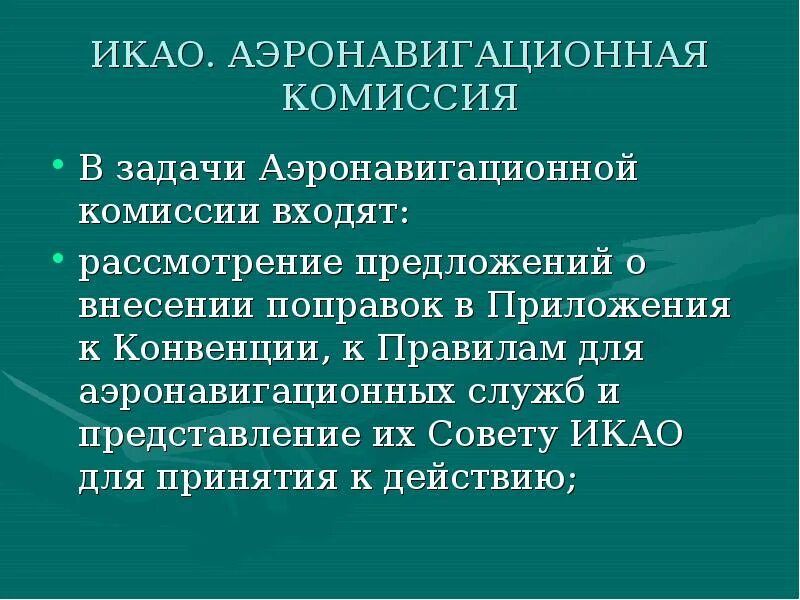 ИКАО. АЭРОНАВИГАЦИОННАЯ КОМИССИЯ

• В задачи Аэронавигационной комиссии входят:

• рассмотрение предложений о внесении поправок в Приложения к Конвенции, к Правилам для аэронавигационных служб и представление их Совету ИКАО для принятия к действию;